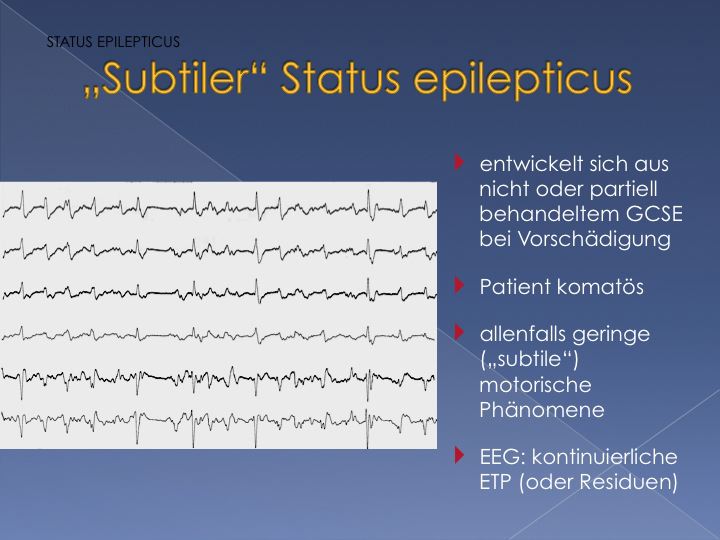 STATUS EPILEPTICUS

„Subtiler“ Status epilepticus

entwickelt sich aus nicht oder partiell behandeltem GCSE bei Vorschädigung

Patient komatös

allenfalls geringe („subtile“) motorische Phänomene

EEG: kontinuierliche ETP (oder Residuen)